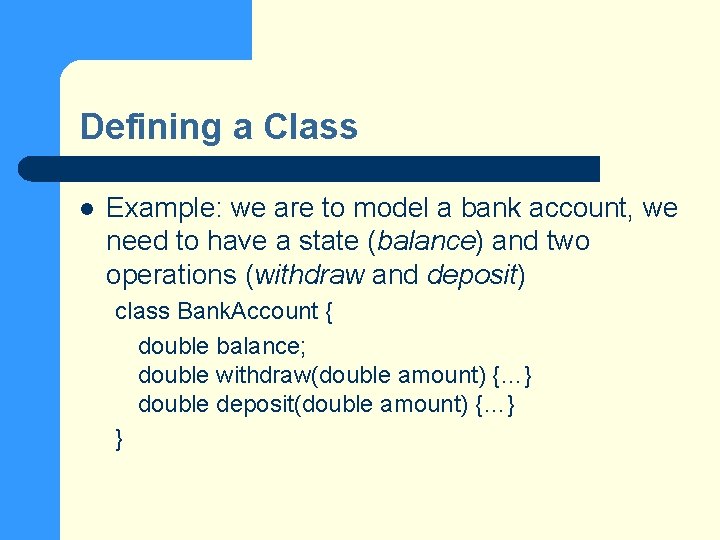 Defining a Class

Example: we are to model a bank account, we need to have a state (balance) and two operations (withdraw and deposit)

class BankAccount {
double balance;
double withdraw(double amount) {…}
double deposit(double amount) {…}
}